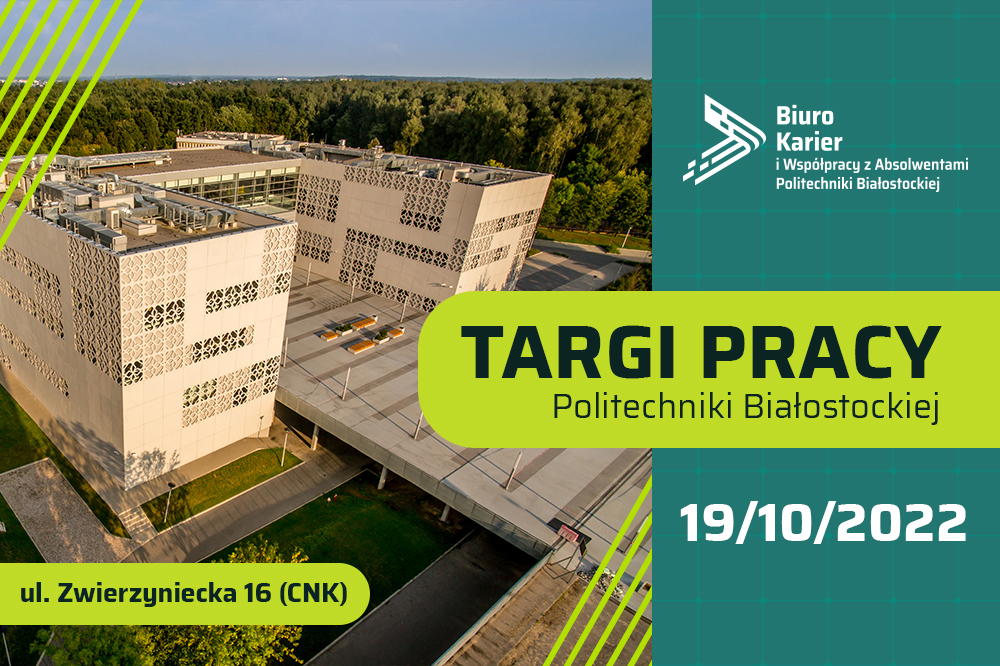 Biuro Karier i Współpracy z Absolwentami Politechniki Białostockiej

TARGI PRACY
Politechniki Białostockiej

19/10/2022

ul. Zwierzyniecka 16 (CNK)